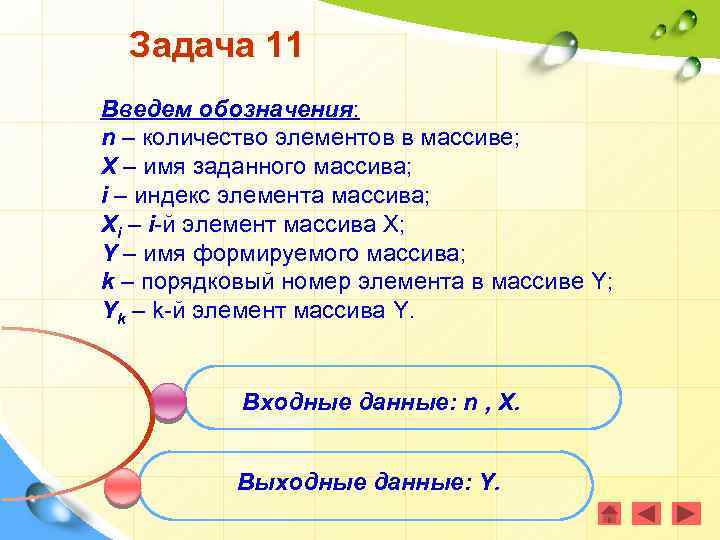 Задача 11

Введем обозначения:
n – количество элементов в массиве;
X – имя заданного массива;
i – индекс элемента массива;
$X_i$ – i-й элемент массива X;
Y – имя формируемого массива;
k – порядковый номер элемента в массиве Y;
$Y_k$ – k-й элемент массива Y.

Входные данные: n , X.

Выходные данные: Y.